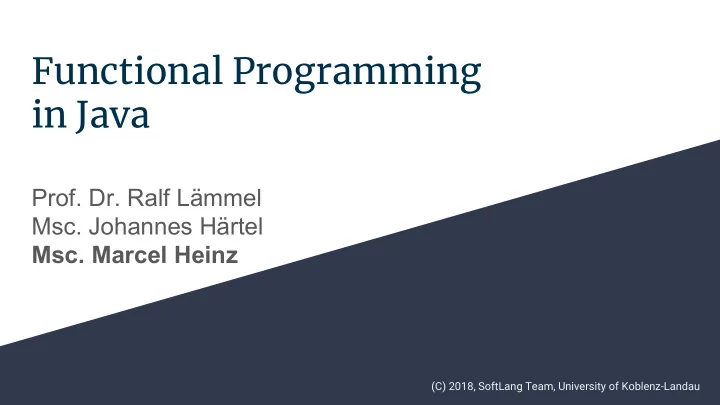 Functional Programming in Java

Prof. Dr. Ralf Lämmel
Msc. Johannes Härtel
Msc. Marcel Heinz

(C) 2018, SoftLang Team, University of Koblenz-Landau